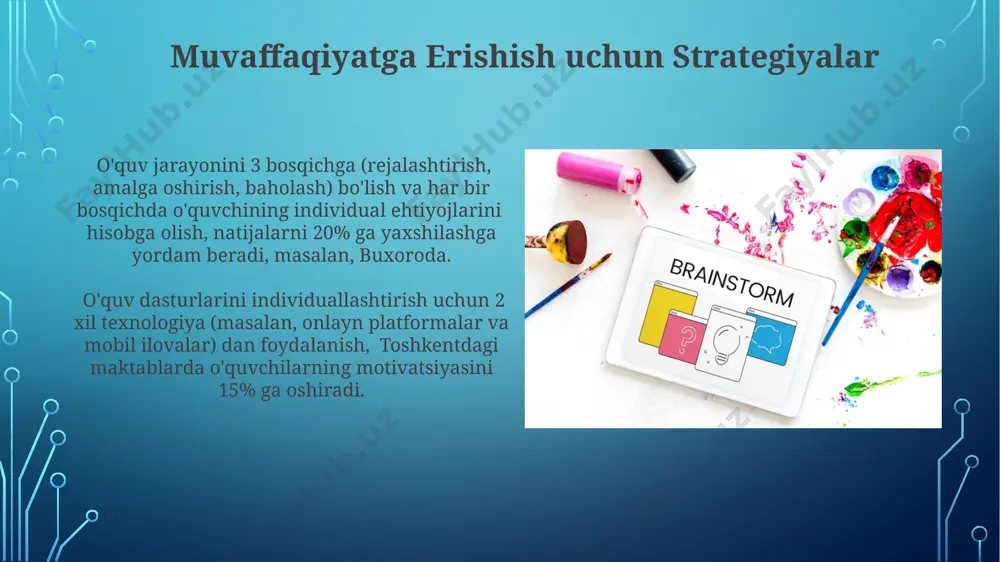 Muvaffaqiyatga Erishish uchun Strategiyalar

O'quv jarayonini 3 bosqichga (rejalashtirish, amalga oshirish, baholash) bo'lish va har bir bosqichda o'quvchining individual ehtiyojlarini hisobga olish, natijalarni 20% ga yaxshilashga yordam beradi, masalan, Buxoroda.

O'quv dasturlarini individuallashtirish uchun 2 xil texnologiya (masalan, onlayn platformalar va mobil ilovalar) dan foydalanish, Toshkentdagi maktablarda o'quvchilarning motivatsiyasini 15% ga oshiradi.

BRAINSTORM

FaylHub.uz